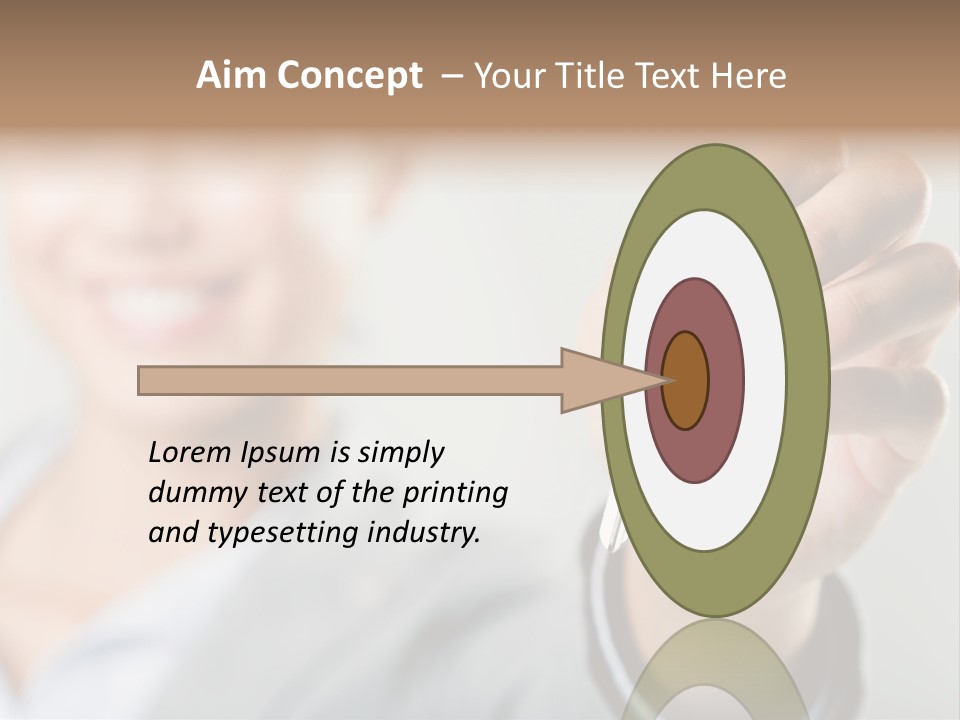 Aim Concept – Your Title Text Here

Lorem Ipsum is simply dummy text of the printing and typesetting industry.